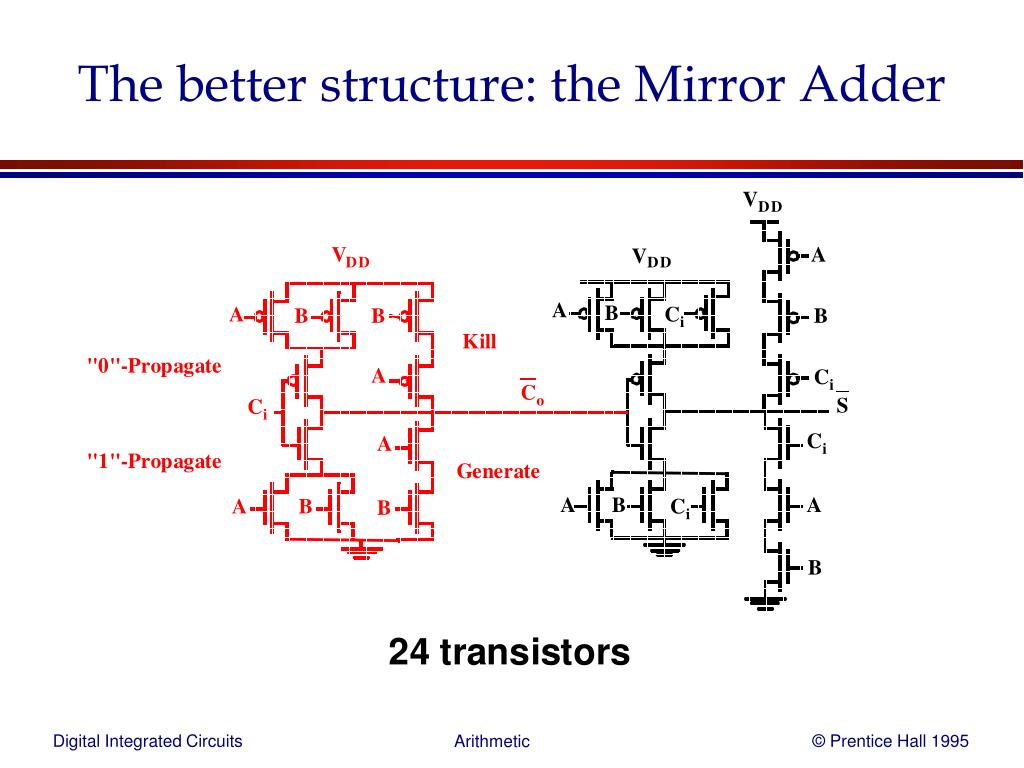 The better structure: the Mirror Adder

$V_{DD}$

A B B

Kill

"0"-Propagate

A

$C_i$

$\overline{C_o}$

A

"1"-Propagate

Generate

A B B

$V_{DD}$

A B $C_i$

A B $C_i$

$V_{DD}$

A

B

$C_i$

$\overline{S}$

$C_i$

A

B

24 transistors

Digital Integrated Circuits Arithmetic © Prentice Hall 1995